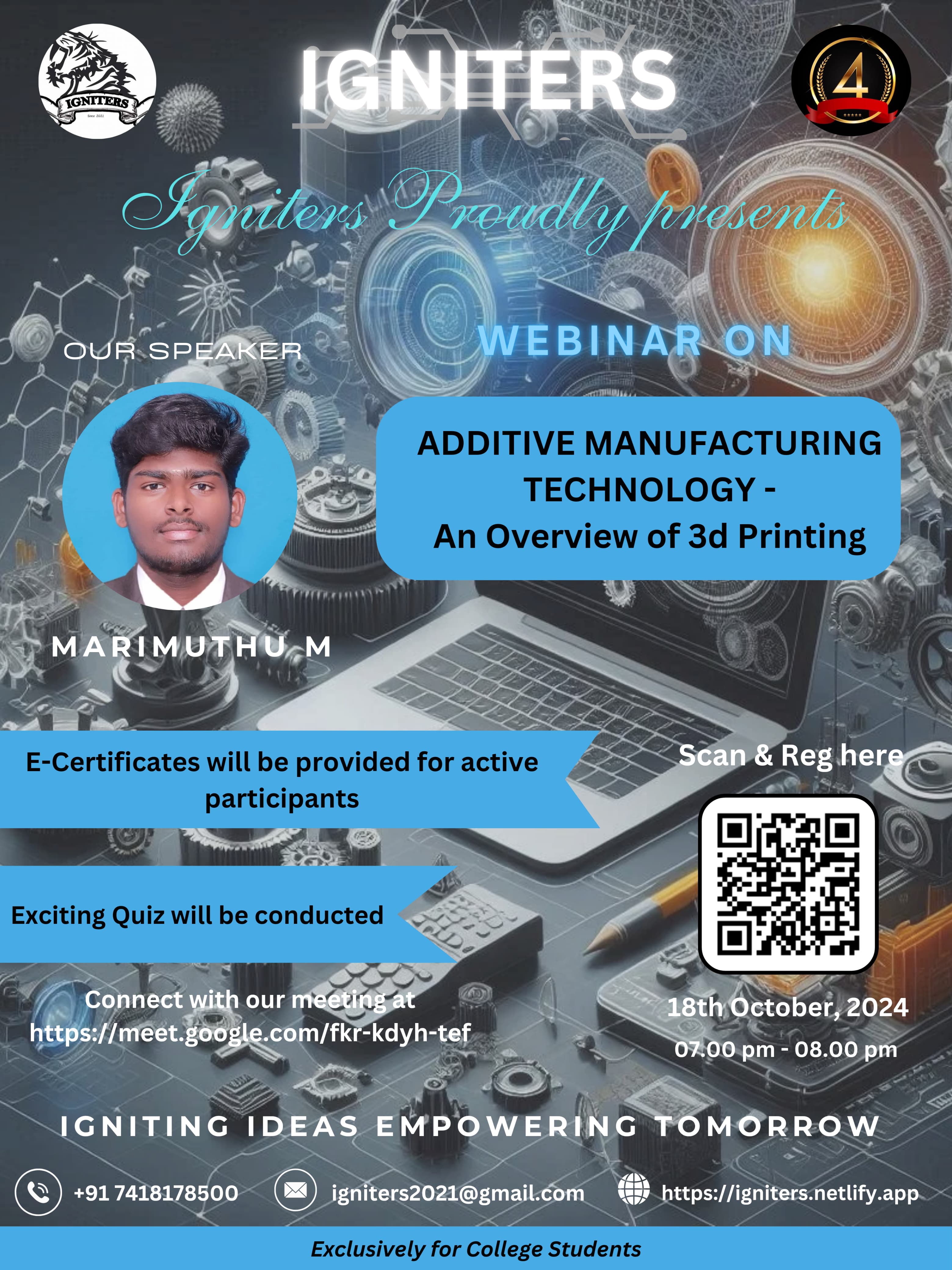 IGNITERS
Since 2021

IGNITERS

4

Igniters Proudly presents

OUR SPEAKER

WEBINAR ON

ADDITIVE MANUFACTURING TECHNOLOGY -
An Overview of 3d Printing

MARIMUTHU M

E-Certificates will be provided for active participants

Scan & Reg here

Exciting Quiz will be conducted

Connect with our meeting at
https://meet.google.com/fkr-kdyh-tef

18th October, 2024
07.00 pm - 08.00 pm

IGNITING IDEAS EMPOWERING TOMORROW

+91 7418178500
igniters2021@gmail.com
https://igniters.netlify.app

Exclusively for College Students